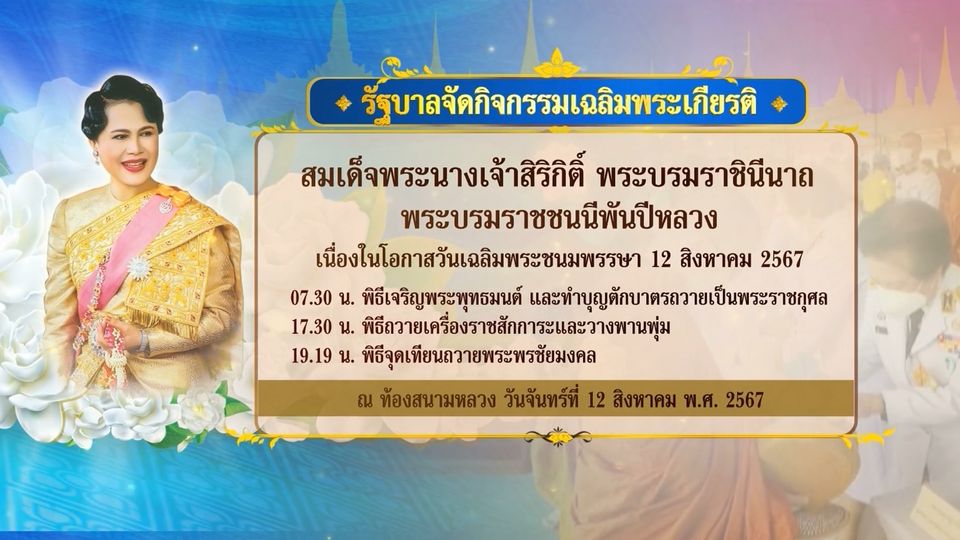 รัฐบาลจัดกิจกรรมเฉลิมพระเกียรติ

สมเด็จพระนางเจ้าสิริกิติ์ พระบรมราชินีนาถ พระบรมราชชนนีพันปีหลวง

เนื่องในโอกาสวันเฉลิมพระชนมพรรษา 12 สิงหาคม 2567

07.30 น. พิธีเจริญพระพุทธมนต์ และทำบุญตักบาตรถวายเป็นพระราชกุศล
17.30 น. พิธีถวายเครื่องราชสักการะและวางพานพุ่ม
19.19 น. พิธีจุดเทียนถวายพระพรชัยมงคล

ณ ท้องสนามหลวง วันจันทร์ที่ 12 สิงหาคม พ.ศ. 2567